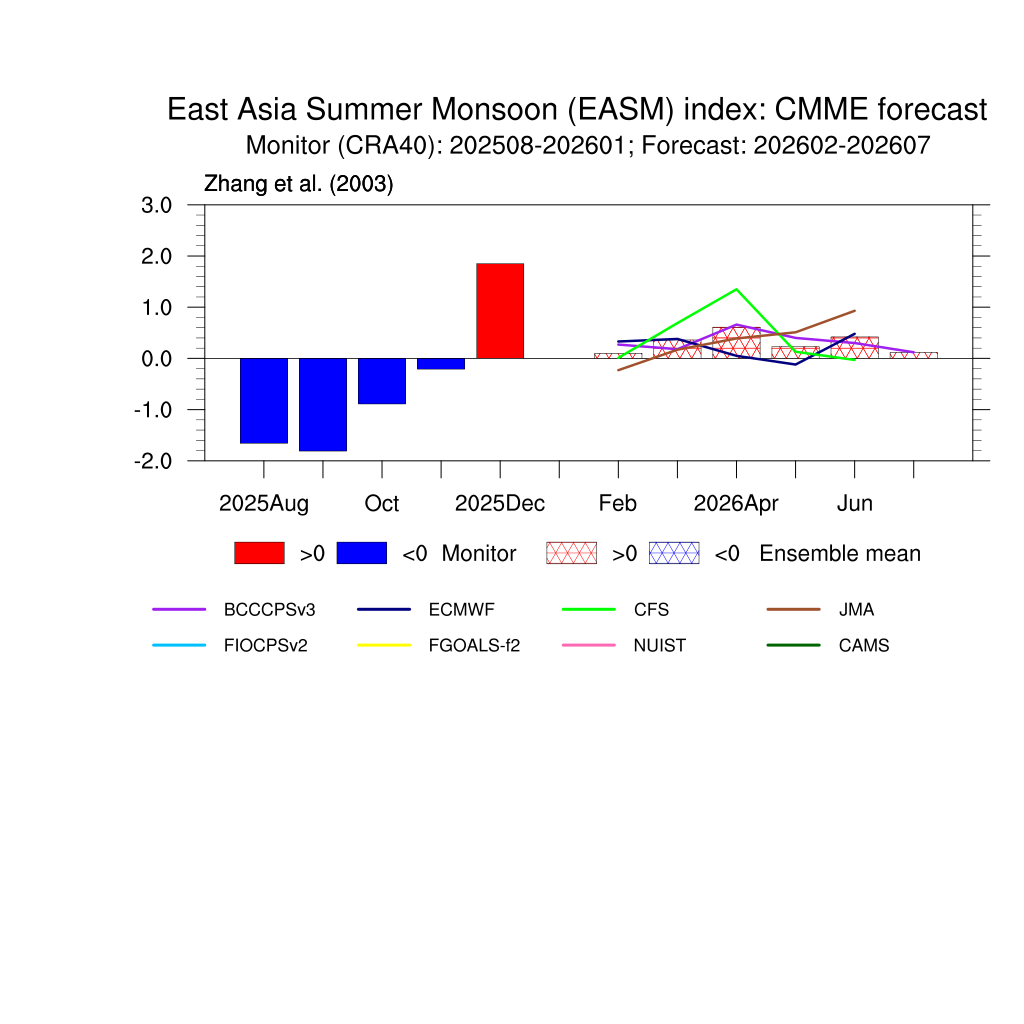 East Asia Summer Monsoon (EASM) index: CMME forecast
Monitor (CRA40): 202508-202601; Forecast: 202602-202607

Zhang et al. (2003)

3.0
2.0
1.0
0.0
-1.0
-2.0

2025Aug
Oct
2025Dec
Feb
2026Apr
Jun

>0 <0 Monitor >0 <0 Ensemble mean

BCCCPSv3
ECMWF
CFS
JMA
FIOCPSv2
FGOALS-f2
NUIST
CAMS